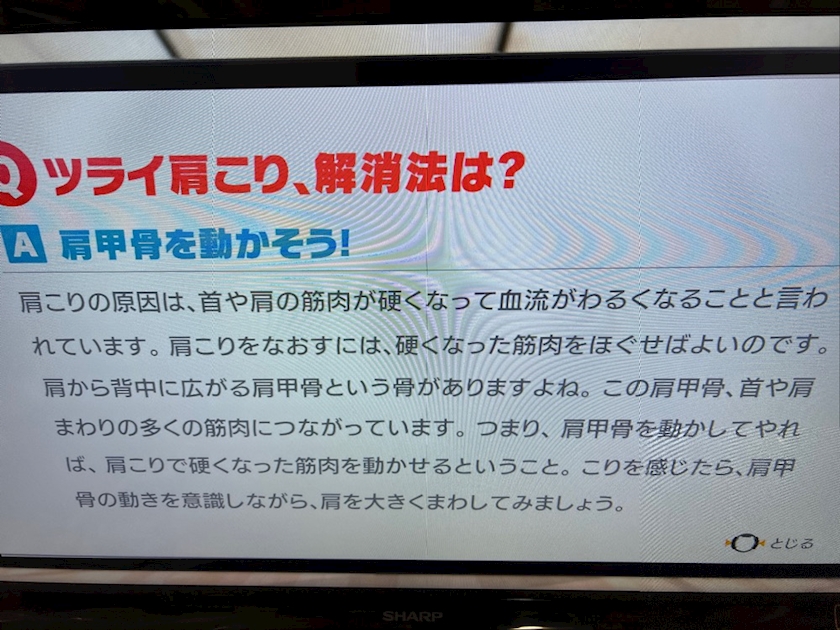 Q ツライ肩こり、解消法は?

A 肩甲骨を動かそう!

肩こりの原因は、首や肩の筋肉が硬くなって血流がわるくなることと言われています。肩こりをなおすには、硬くなった筋肉をほぐせばよいのです。肩から背中に広がる肩甲骨という骨がありますよね。この肩甲骨、首や肩まわりの多くの筋肉につながっています。つまり、肩甲骨を動かしてやれば、肩こりで硬くなった筋肉を動かせるということ。こりを感じたら、肩甲骨の動きを意識しながら、肩を大きくまわしてみましょう。

とじる

SHARP